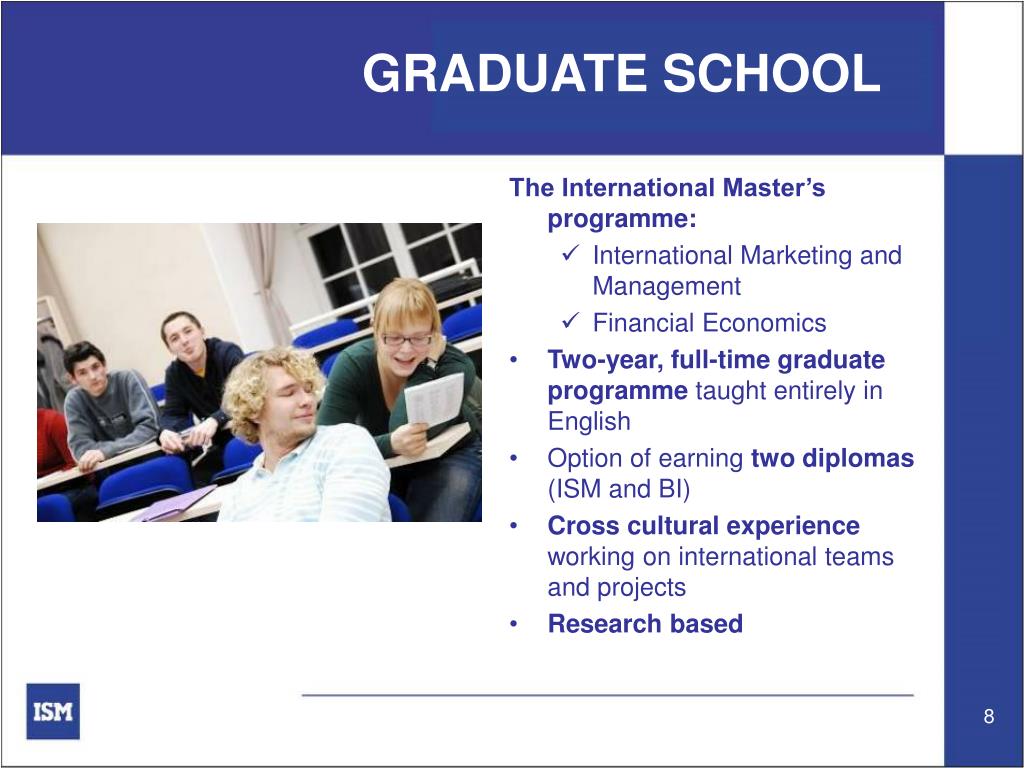 GRADUATE SCHOOL

The International Master's programme:

✓ International Marketing and Management
✓ Financial Economics

• Two-year, full-time graduate programme taught entirely in English
• Option of earning two diplomas (ISM and BI)
• Cross cultural experience working on international teams and projects
• Research based

ISM

8